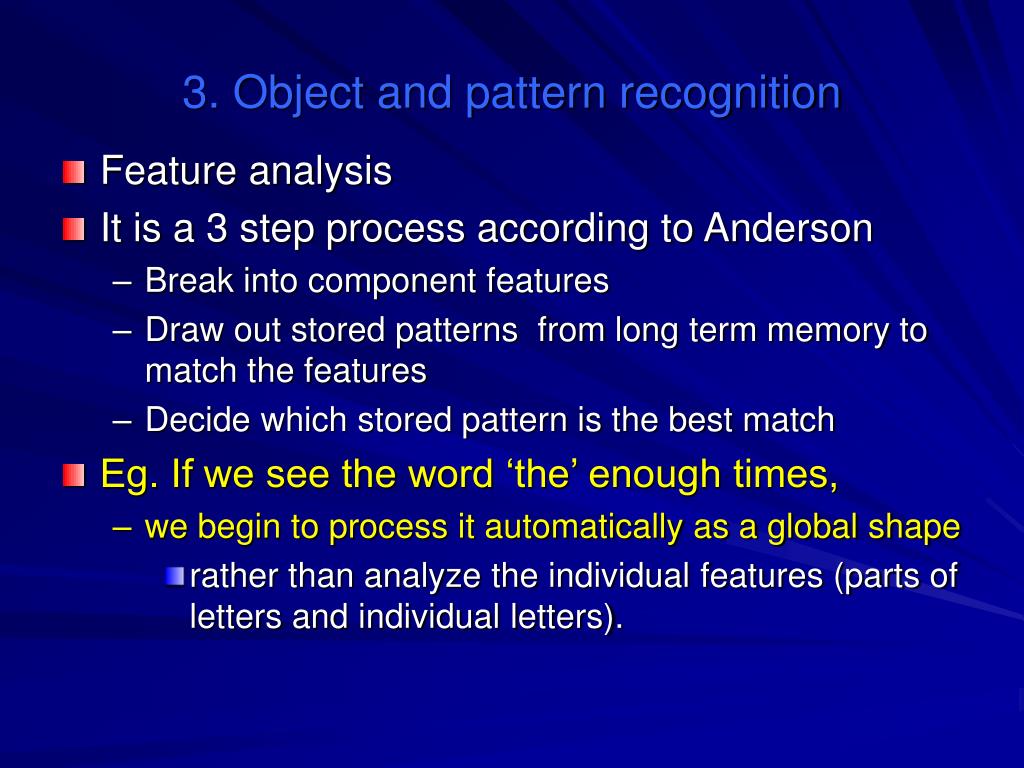 3. Object and pattern recognition

Feature analysis

It is a 3 step process according to Anderson

– Break into component features

– Draw out stored patterns from long term memory to match the features

– Decide which stored pattern is the best match

Eg. If we see the word ‘the’ enough times,

– we begin to process it automatically as a global shape

rather than analyze the individual features (parts of letters and individual letters).